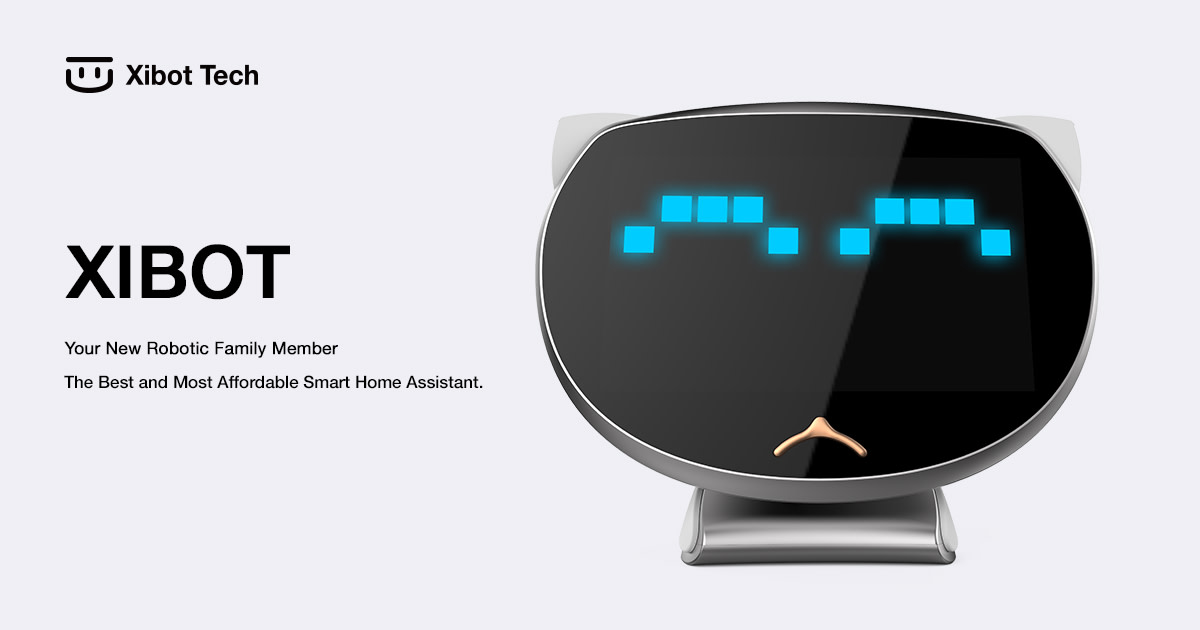 Xibot Tech

XIBOT

Your New Robotic Family Member

The Best and Most Affordable Smart Home Assistant.